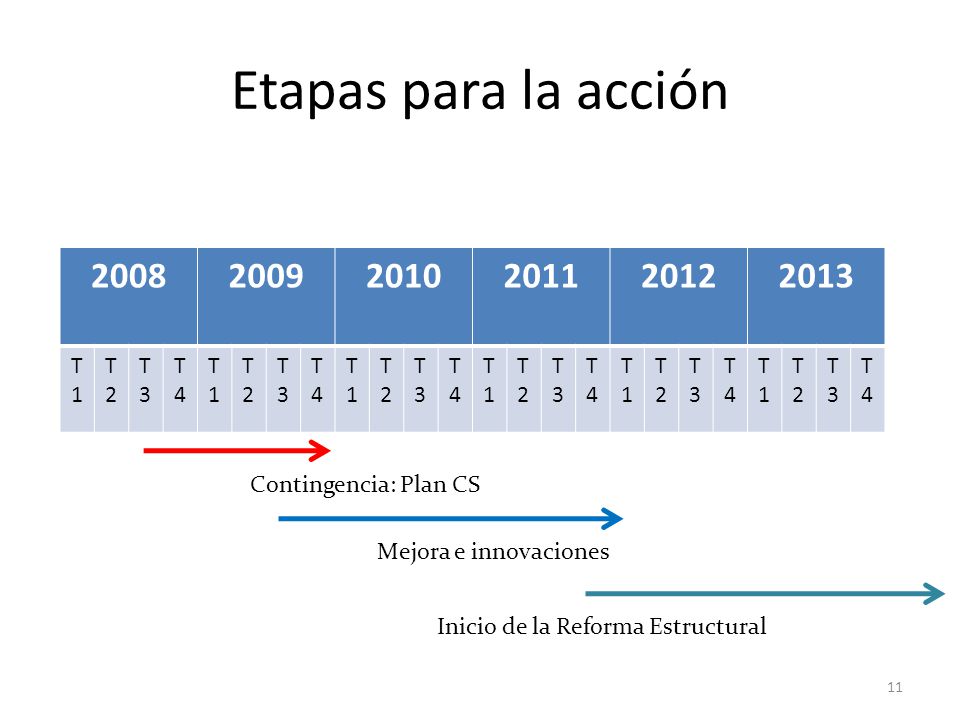 Etapas para la acción

| 2008 | | | | 2009 | | | | 2010 | | | | 2011 | | | | 2012 | | | | 2013 | | | |
|---|---|---|---|---|---|---|---|---|---|---|---|---|---|---|---|---|---|---|---|---|---|---|---|
| T 1 | T 2 | T 3 | T 4 | T 1 | T 2 | T 3 | T 4 | T 1 | T 2 | T 3 | T 4 | T 1 | T 2 | T 3 | T 4 | T 1 | T 2 | T 3 | T 4 | T 1 | T 2 | T 3 | T 4 |

Contingencia: Plan CS

Mejora e innovaciones

Inicio de la Reforma Estructural

11